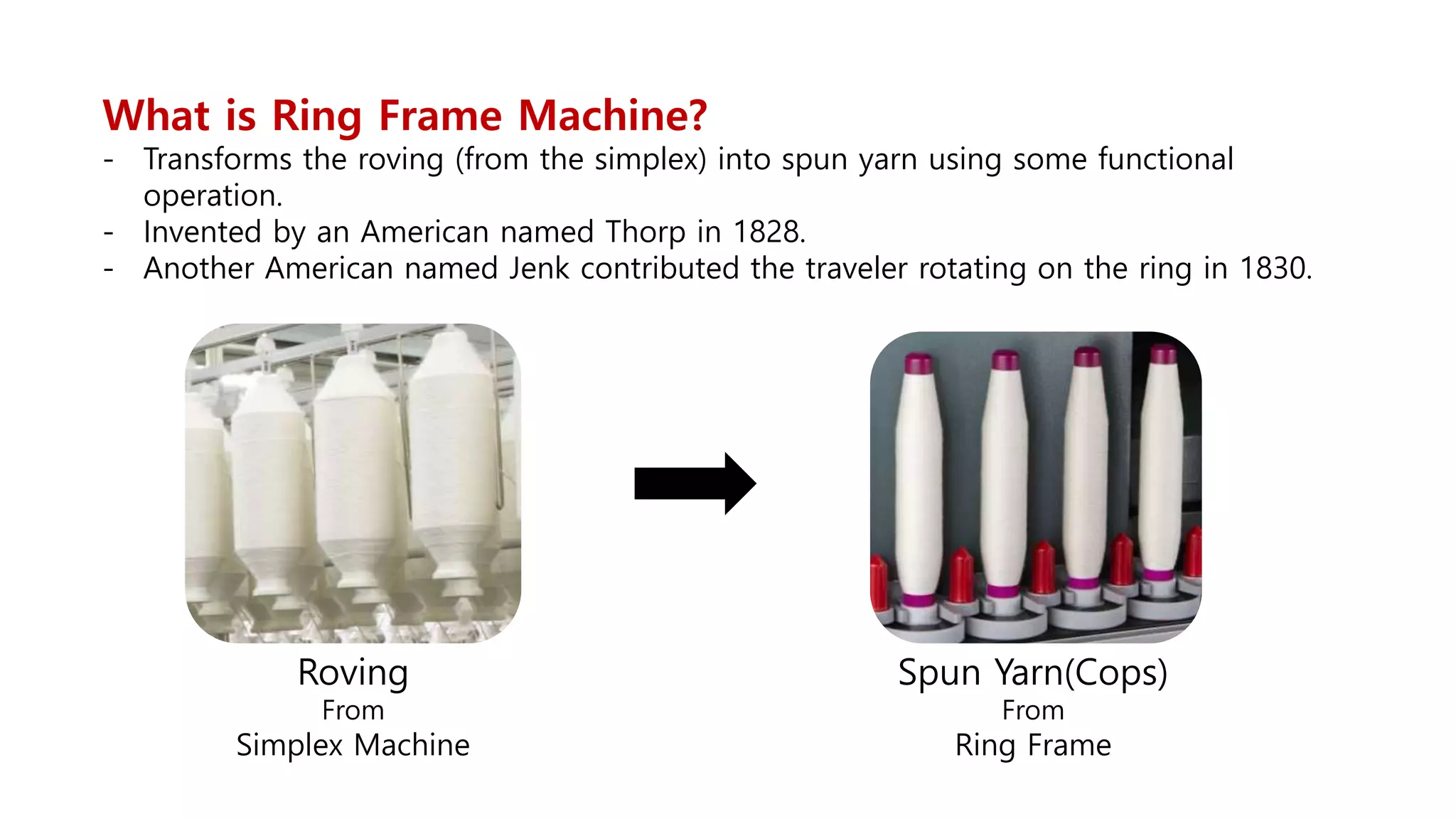 What is Ring Frame Machine?

- Transforms the roving (from the simplex) into spun yarn using some functional operation.
- Invented by an American named Thorp in 1828.
- Another American named Jenk contributed the traveler rotating on the ring in 1830.

Roving
From
Simplex Machine

Spun Yarn(Cops)
From
Ring Frame